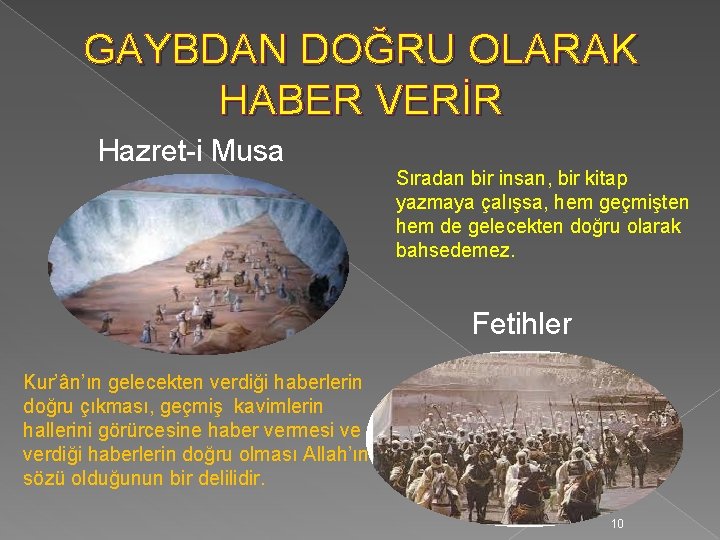 GAYBDAN DOĞRU OLARAK HABER VERİR

Hazret-i Musa

Sıradan bir insan, bir kitap yazmaya çalışsa, hem geçmişten hem de gelecekten doğru olarak bahsedemez.

Fetihler

Kur'ân'ın gelecekten verdiği haberlerin doğru çıkması, geçmiş kavimlerin hallerini görürcesine haber vermesi ve verdiği haberlerin doğru olması Allah'ın sözü olduğunun bir delilidir.

10